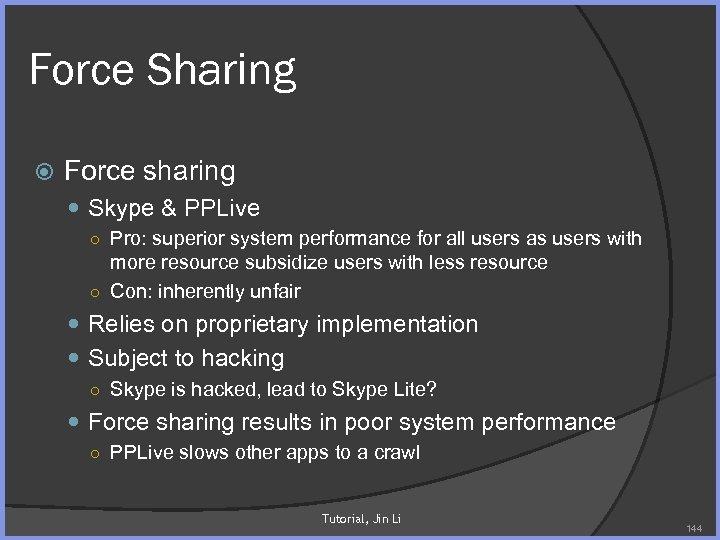 Force Sharing

Force sharing

Skype & PPLive

Pro: superior system performance for all users as users with more resource subsidize users with less resource

Con: inherently unfair

Relies on proprietary implementation

Subject to hacking

Skype is hacked, lead to Skype Lite?

Force sharing results in poor system performance

PPLive slows other apps to a crawl

Tutorial, Jin Li

144